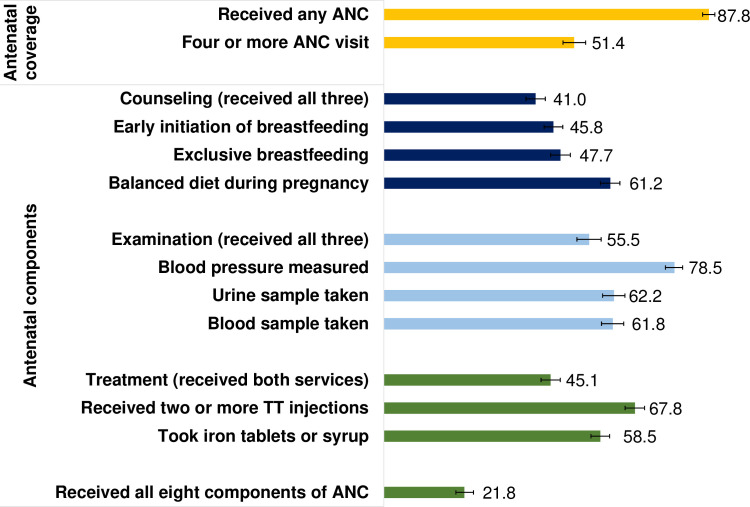 Antenatal coverage

Received any ANC 87.8
Four or more ANC visit 51.4

Antenatal components

Counseling (received all three) 41.0
Early initiation of breastfeeding 45.8
Exclusive breastfeeding 47.7
Balanced diet during pregnancy 61.2

Examination (received all three) 55.5
Blood pressure measured 78.5
Urine sample taken 62.2
Blood sample taken 61.8

Treatment (received both services) 45.1
Received two or more TT injections 67.8
Took iron tablets or syrup 58.5

Received all eight components of ANC 21.8